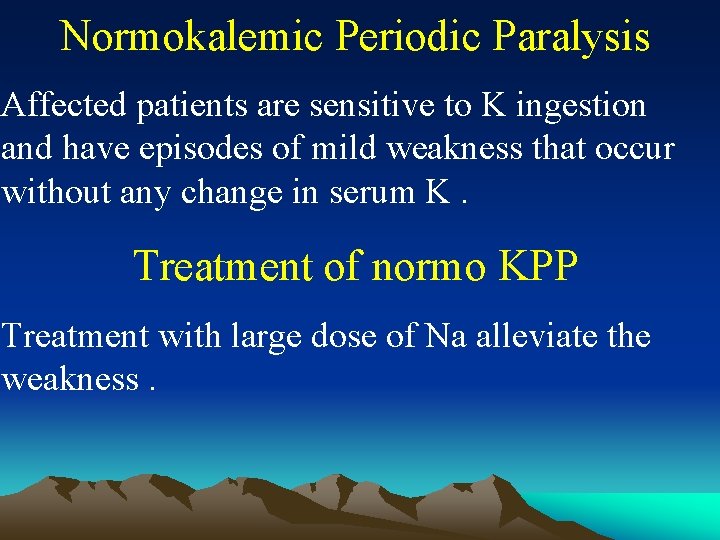 Normokalemic Periodic Paralysis

Affected patients are sensitive to K ingestion and have episodes of mild weakness that occur without any change in serum K .

Treatment of normo KPP

Treatment with large dose of Na alleviate the weakness .